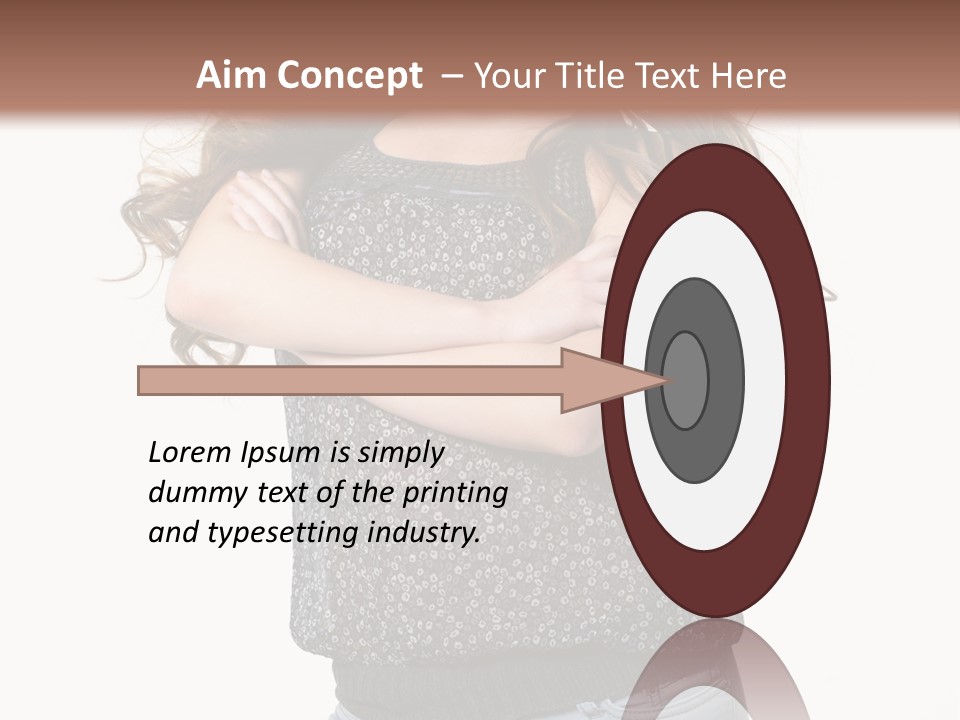 Aim Concept – Your Title Text Here

Lorem Ipsum is simply dummy text of the printing and typesetting industry.